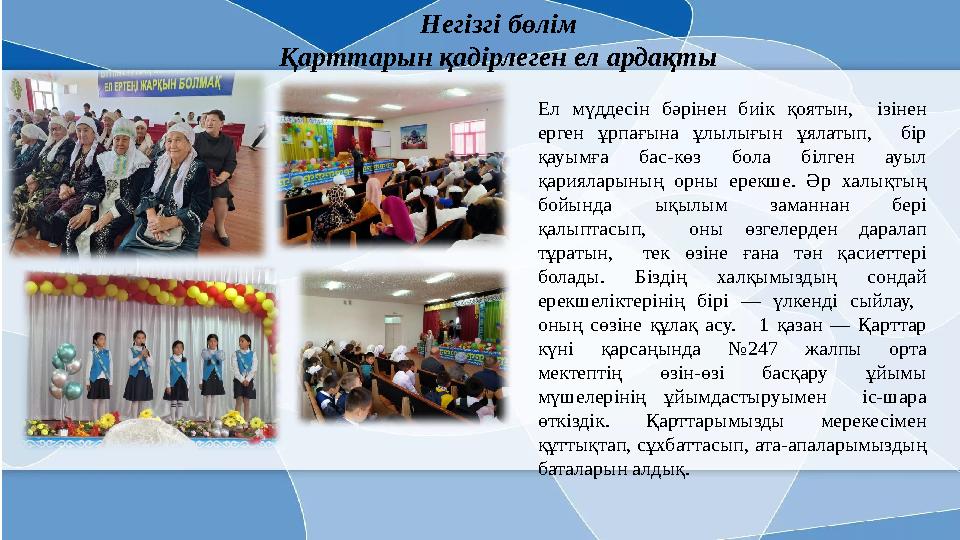 Негізгі бөлім
Қарттарын қадірлеген ел ардақты

ЕЛ ЕРТЕҢІ ЖАРҚЫН БОЛМАҚ

Ел мүддесін бәрінен биік қоятын, ізінен ерген ұрпағына ұлылығын ұялатып, бір қауымға бас-көз бола білген ауыл қарияларының орны ерекше. Әр халықтың бойында ықылым заманнан бері қалыптасып, оны өзгелерден даралап тұратын, тек өзіне ғана тән қасиеттері болады. Біздің халқымыздың сондай ерекшеліктерінің бірі — үлкенді сыйлау, оның сөзіне құлақ асу. 1 қазан — Қарттар күні қарсаңында №247 жалпы орта мектептің өзін-өзі басқару ұйымы мүшелерінің ұйымдастыруымен іс-шара өткіздік. Қарттарымызды мерекесімен құттықтап, сұхбаттасып, ата-апаларымыздың баталарын алдық.